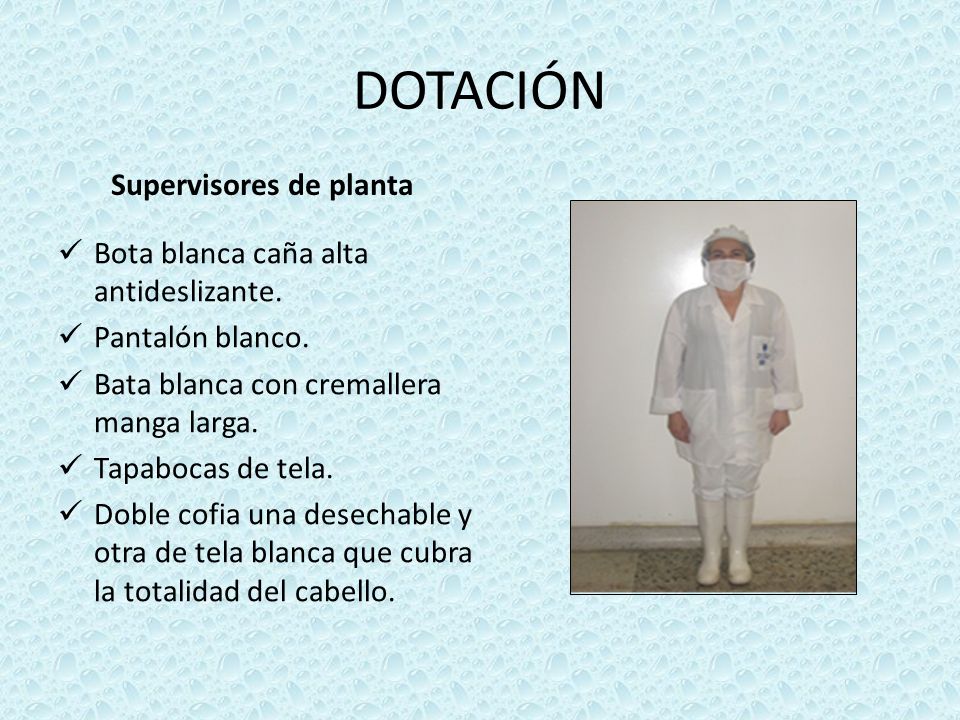 DOTACIÓN

Supervisores de planta

✓ Bota blanca caña alta antideslizante.
✓ Pantalón blanco.
✓ Bata blanca con cremallera manga larga.
✓ Tapabocas de tela.
✓ Doble cofia una desechable y otra de tela blanca que cubra la totalidad del cabello.